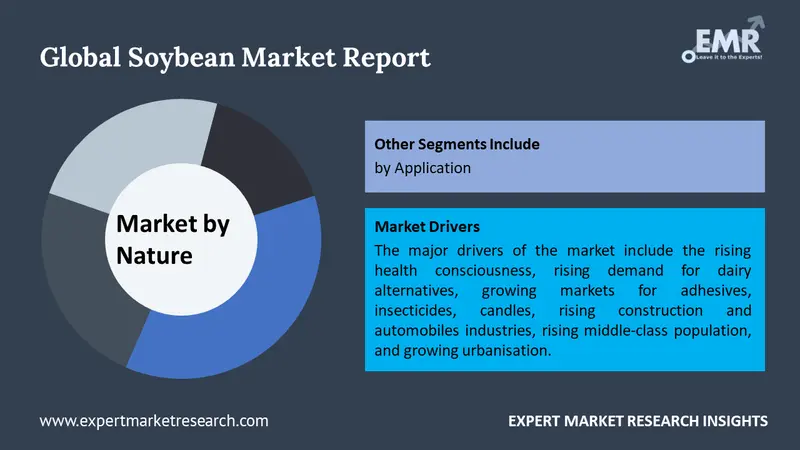 Global Soybean Market Report

EMR
Leave it to the Experts!

Market by Nature

Other Segments Include
by Application

Market Drivers
The major drivers of the market include the rising health consciousness, rising demand for dairy alternatives, growing markets for adhesives, insecticides, candles, rising construction and automobiles industries, rising middle-class population, and growing urbanisation.

www.expertmarketresearch.com

EXPERT MARKET RESEARCH INSIGHTS